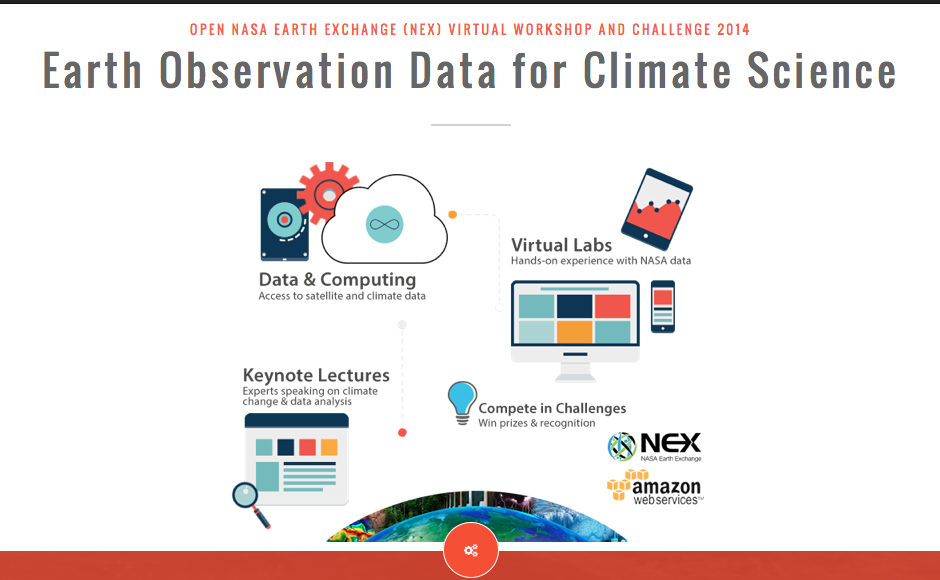 OPEN NASA EARTH EXCHANGE (NEX) VIRTUAL WORKSHOP AND CHALLENGE 2014

Earth Observation Data for Climate Science

Data & Computing
Access to satellite and climate data

Virtual Labs
Hands-on experience with NASA data

Keynote Lectures
Experts speaking on climate change & data analysis

Compete in Challenges
Win prizes & recognition

NEX
NASA Earth Exchange

amazon
webservices™